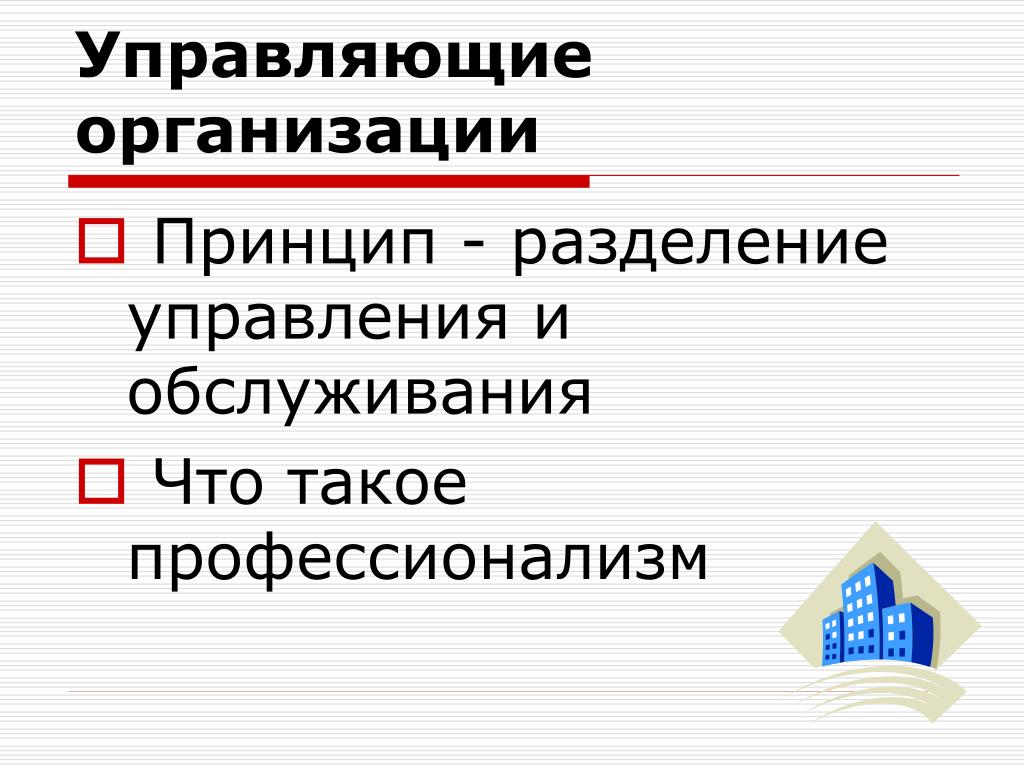 Управляющие организации

Принцип - разделение управления и обслуживания

Что такое профессионализм